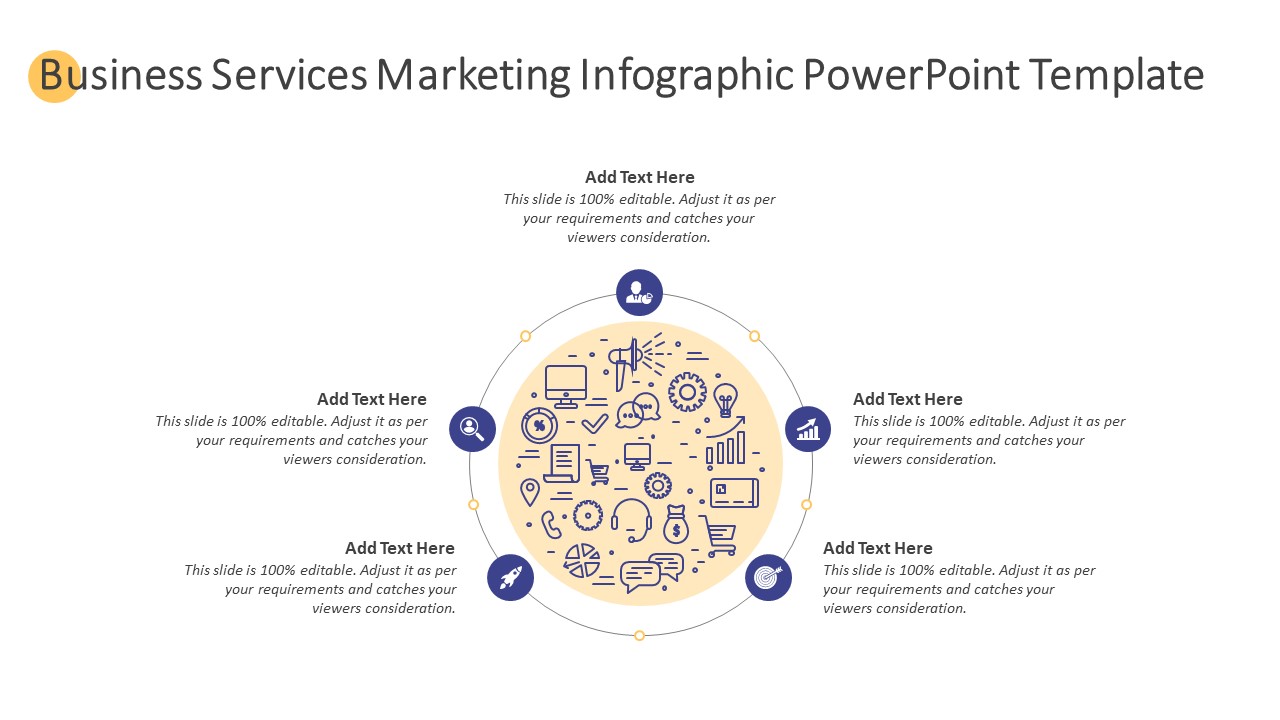 Business Services Marketing Infographic PowerPoint Template

Add Text Here
This slide is 100% editable. Adjust it as per your requirements and catches your viewers consideration.

Add Text Here
This slide is 100% editable. Adjust it as per your requirements and catches your viewers consideration.

Add Text Here
This slide is 100% editable. Adjust it as per your requirements and catches your viewers consideration.

Add Text Here
This slide is 100% editable. Adjust it as per your requirements and catches your viewers consideration.

Add Text Here
This slide is 100% editable. Adjust it as per your requirements and catches your viewers consideration.